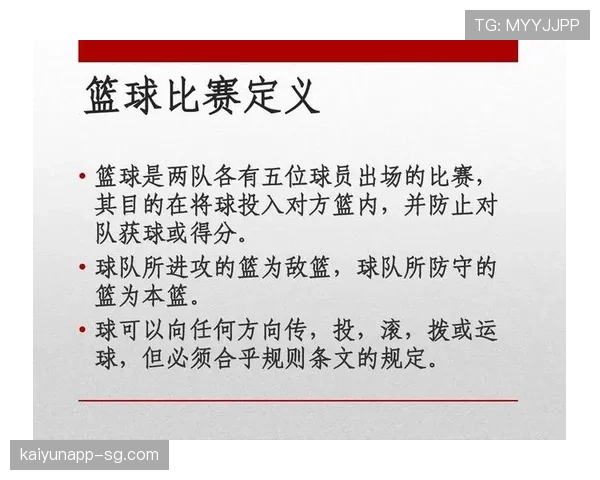 TG: MYYJJPP

篮球比赛定义

• 篮球是两队各有五位球员出场的比赛，其目的在将球投入对方篮内，并防止对队获球或得分。

• 球队所进攻的篮为敌篮，球队所防守的篮为本篮。

• 球可以向任何方向传，投，滚，拨或运球，但必须合乎规则条文的规定。

kaiyunapp-sg.com